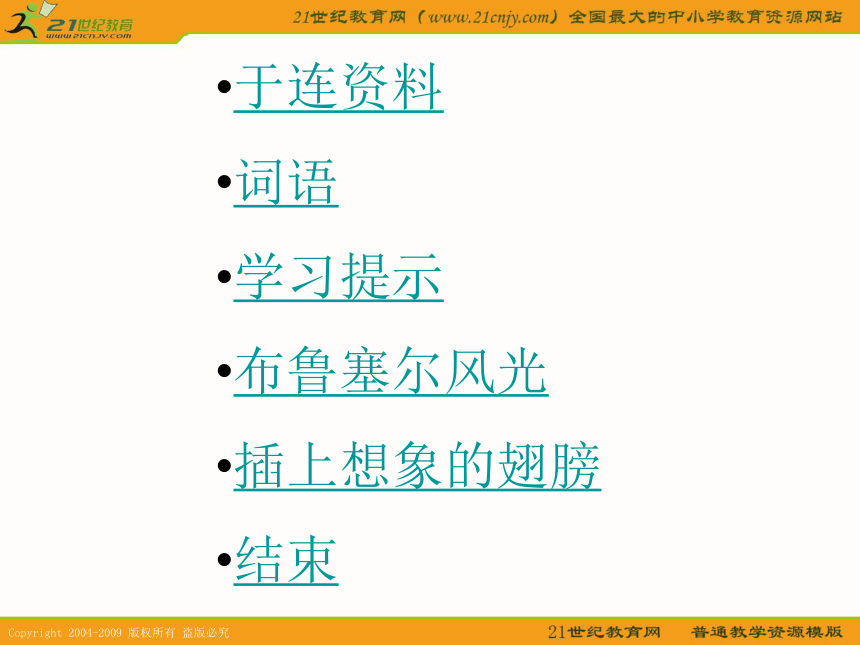 21世纪教育
www.21cnjy.com

21世纪教育网（www.21cnjy.com）全国最大的中小学教育资源网站

•于连资料

•词语

•学习提示

•布鲁塞尔风光

•插上想象的翅膀

•结束

Copyright 2004-2009 版权所有 盗版必究

21世纪教育网 普通教学资源模版